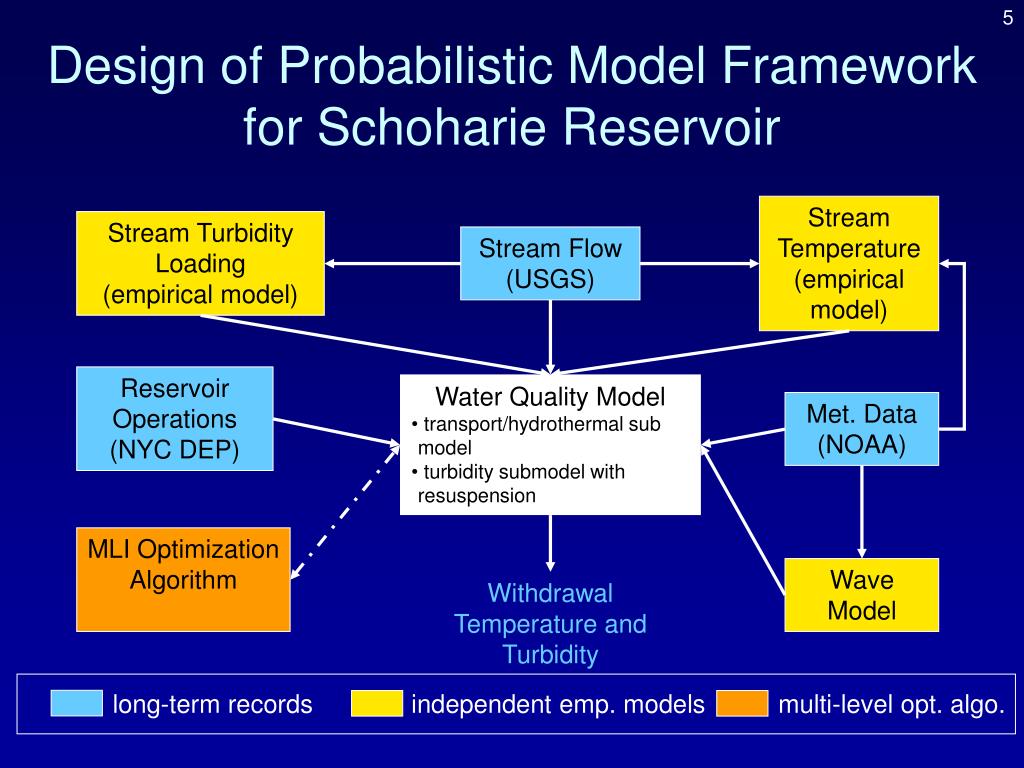 5

Design of Probabilistic Model Framework for Schoharie Reservoir

Stream Turbidity Loading (empirical model)

Stream Flow (USGS)

Stream Temperature (empirical model)

Reservoir Operations (NYC DEP)

Water Quality Model
• transport/hydrothermal sub model
• turbidity submodel with resuspension

Met. Data (NOAA)

MLI Optimization Algorithm

Withdrawal Temperature and Turbidity

Wave Model

long-term records
independent emp. models
multi-level opt. algo.